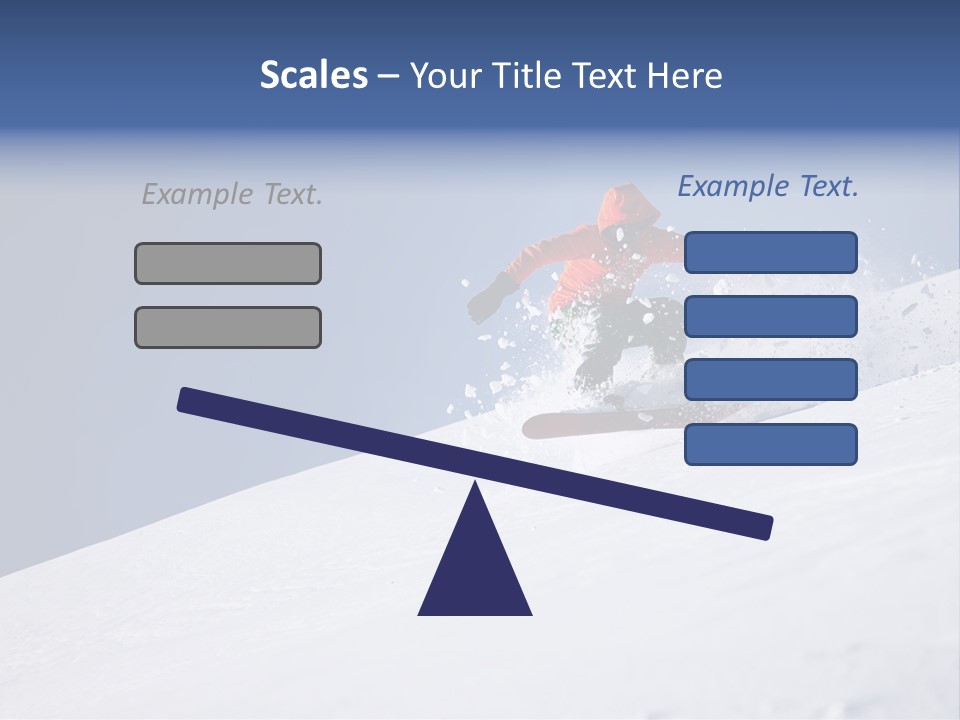 Scales – Your Title Text Here

Example Text.

Example Text.